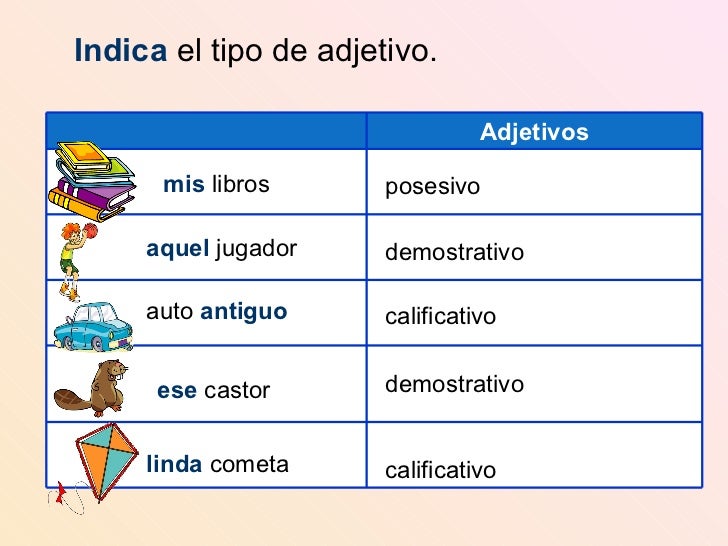 Indica el tipo de adjetivo.

| | Adjetivos |
|---|---|
| mis libros | posesivo |
| aquel jugador | demostrativo |
| auto antiguo | calificativo |
| ese castor | demostrativo |
| linda cometa | calificativo |